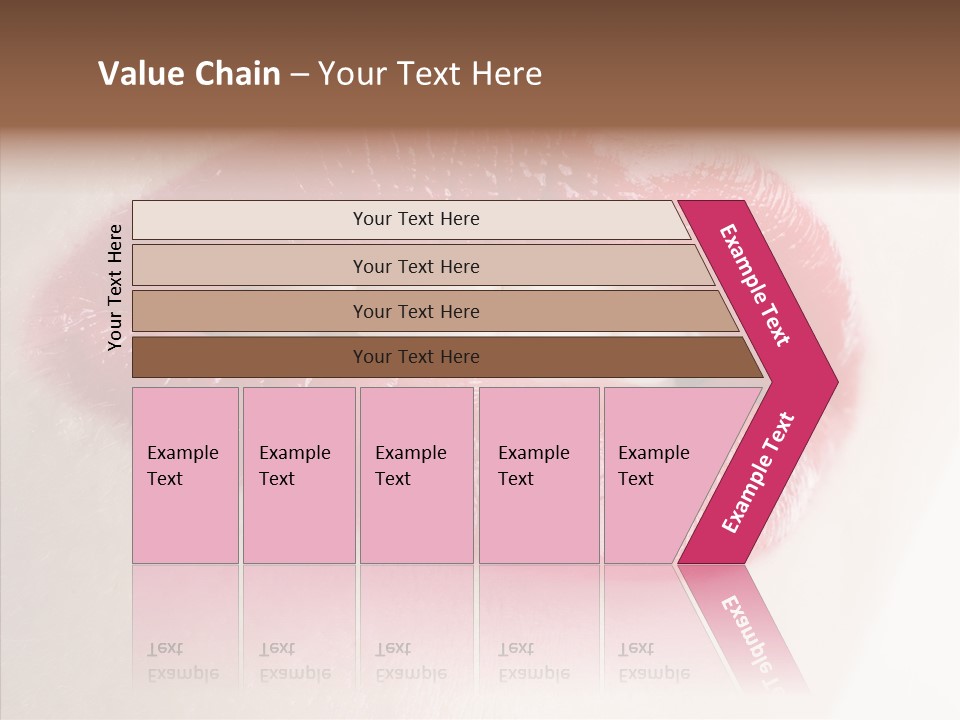 Value Chain – Your Text Here

Your Text Here

Your Text Here

Your Text Here

Your Text Here

Your Text Here

Example Text

Example Text

Example Text

Example Text

Example Text

Example Text

Example Text